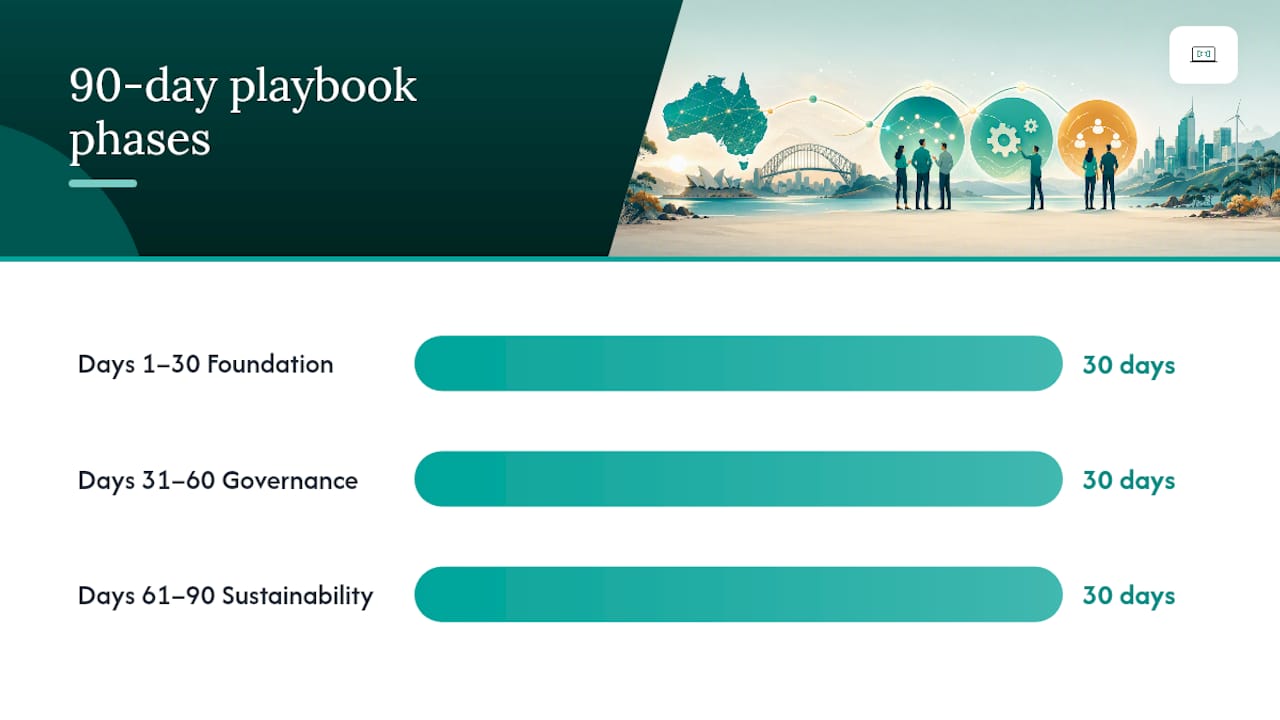 90-day playbook phases

Days 1–30 Foundation

30 days

Days 31–60 Governance

30 days

Days 61–90 Sustainability

30 days